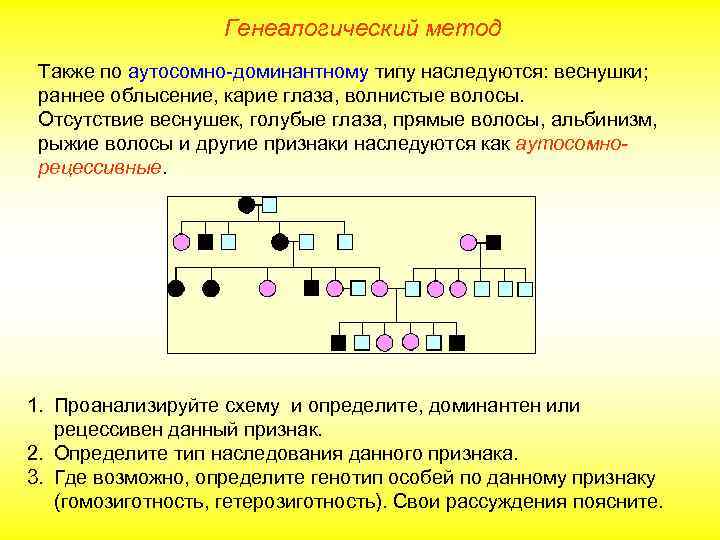 Генеалогический метод

Также по аутосомно-доминантному типу наследуются: веснушки; раннее облысение, карие глаза, волнистые волосы. Отсутствие веснушек, голубые глаза, прямые волосы, альбинизм, рыжие волосы и другие признаки наследуются как аутосомно-рецессивные.

1. Проанализируйте схему и определите, доминантен или рецессивен данный признак.
2. Определите тип наследования данного признака.
3. Где возможно, определите генотип особей по данному признаку (гомозиготность, гетерозиготность). Свои рассуждения поясните.